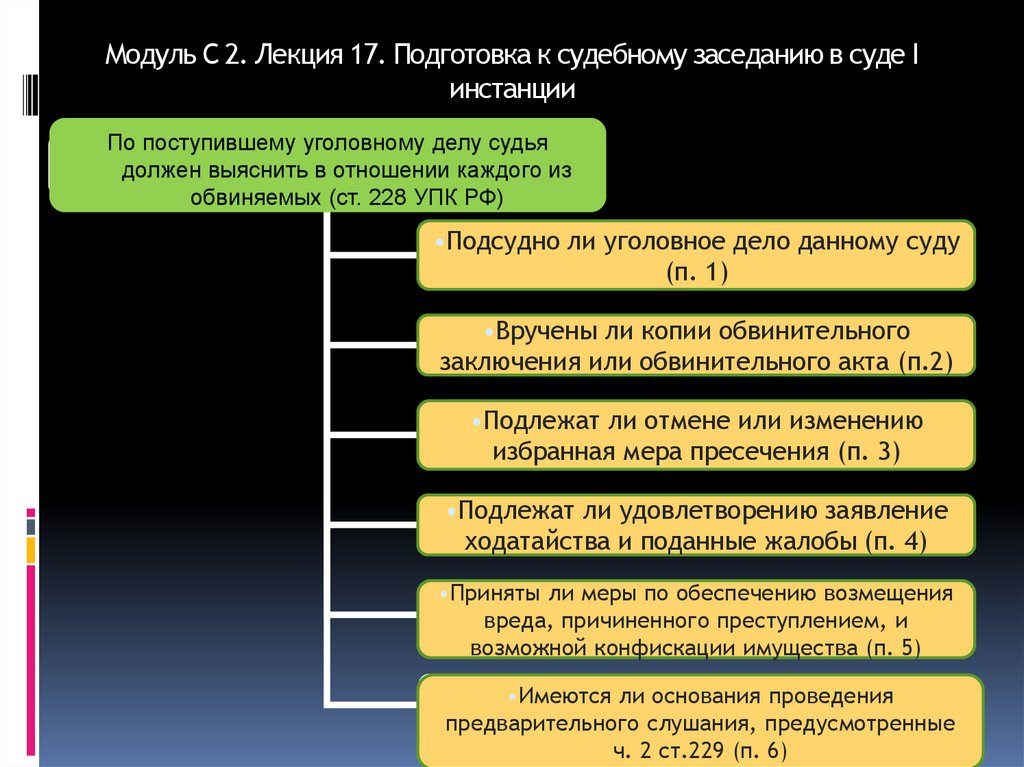 Модуль С 2. Лекция 17. Подготовка к судебному заседанию в суде I инстанции

По поступившему уголовному делу судья должен выяснить в отношении каждого из обвиняемых (ст. 228 УПК РФ)

•Подсудно ли уголовное дело данному суду (п. 1)

•Вручены ли копии обвинительного заключения или обвинительного акта (п.2)

•Подлежат ли отмене или изменению избранная мера пресечения (п. 3)

•Подлежат ли удовлетворению заявление ходатайства и поданные жалобы (п. 4)

•Приняты ли меры по обеспечению возмещения вреда, причиненного преступлением, и возможной конфискации имущества (п. 5)

•Имеются ли основания проведения предварительного слушания, предусмотренные ч. 2 ст.229 (п. 6)